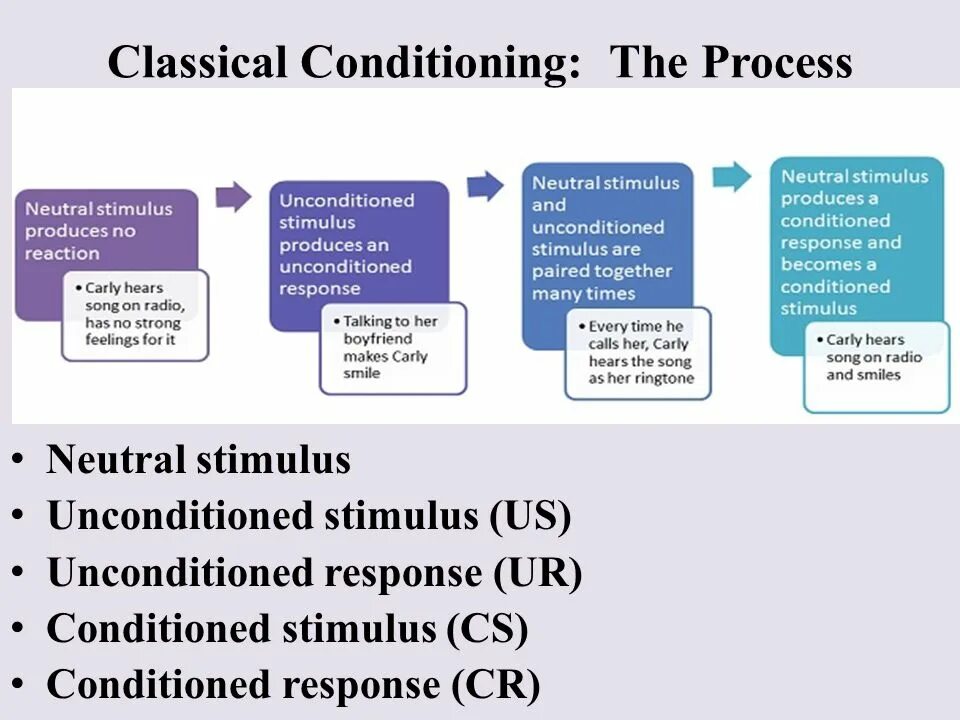 Classical Conditioning: The Process

Neutral stimulus produces no reaction

• Carly hears song on radio, has no strong feelings for it

Unconditioned stimulus produces an unconditioned response

• Talking to her boyfriend makes Carly smile

Neutral stimulus and unconditioned stimulus are paired together many times

• Every time he calls her, Carly hears the song as her ringtone

Neutral stimulus produces a conditioned response and becomes a conditioned stimulus

• Carly hears song on radio and smiles

• Neutral stimulus
• Unconditioned stimulus (US)
• Unconditioned response (UR)
• Conditioned stimulus (CS)
• Conditioned response (CR)